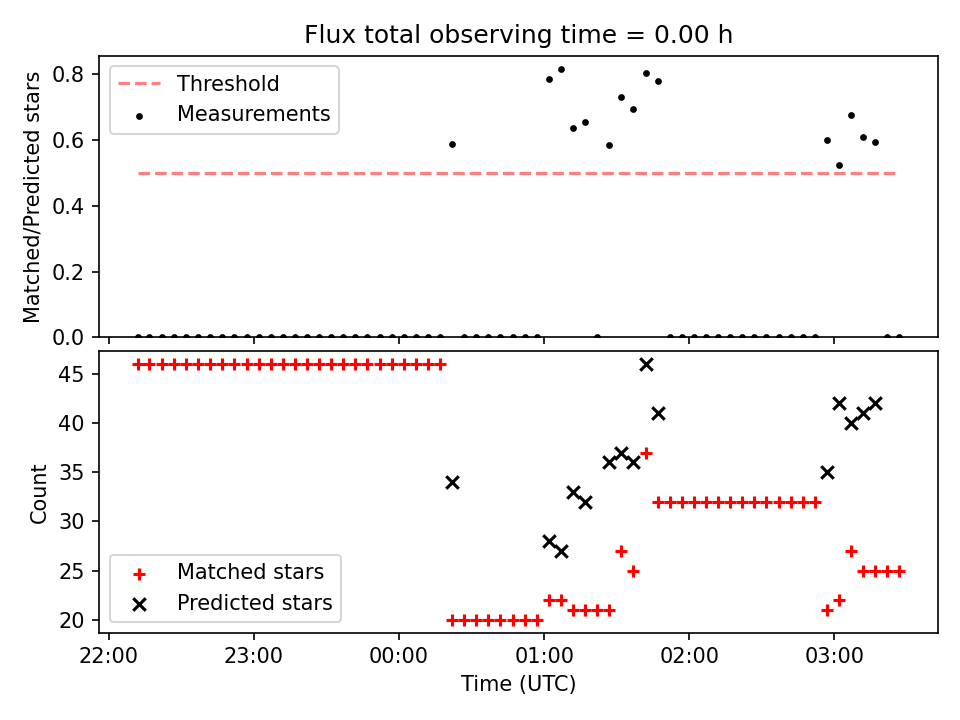 Flux total observing time = 0.00 h

Matched/Predicted stars

0.8
0.6
0.4
0.2
0.0

Threshold
Measurements

Count

45
40
35
30
25
20

Matched stars
Predicted stars

22:00
23:00
00:00
01:00
02:00
03:00

Time (UTC)